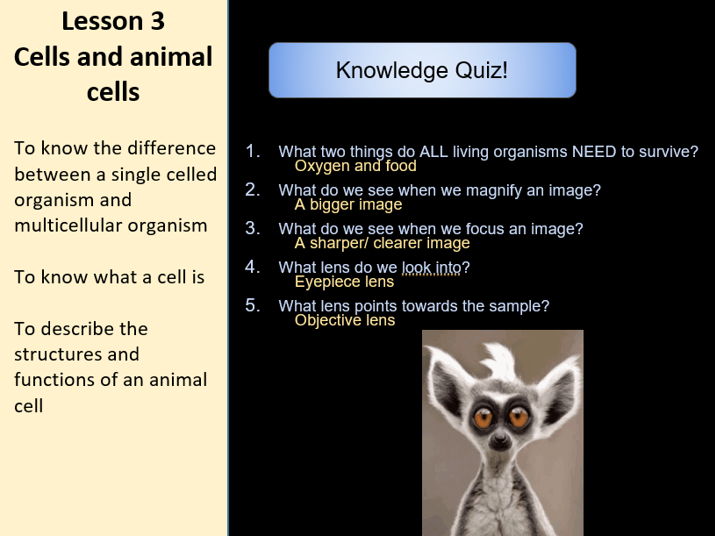 Lesson 3
Cells and animal cells

To know the difference between a single celled organism and multicellular organism

To know what a cell is

To describe the structures and functions of an animal cell

Knowledge Quiz!

1. What two things do ALL living organisms NEED to survive?
Oxygen and food
2. What do we see when we magnify an image?
A bigger image
3. What do we see when we focus an image?
A sharper/ clearer image
4. What lens do we look into?
Eyepiece lens
5. What lens points towards the sample?
Objective lens